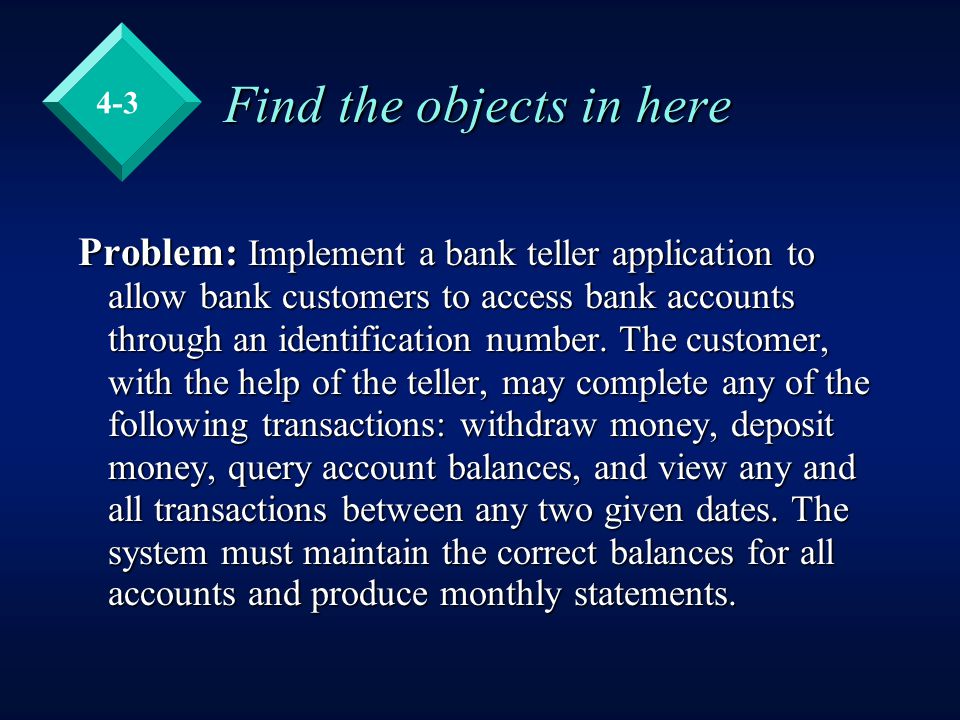 4-3

Find the objects in here

Problem: Implement a bank teller application to allow bank customers to access bank accounts through an identification number. The customer, with the help of the teller, may complete any of the following transactions: withdraw money, deposit money, query account balances, and view any and all transactions between any two given dates. The system must maintain the correct balances for all accounts and produce monthly statements.